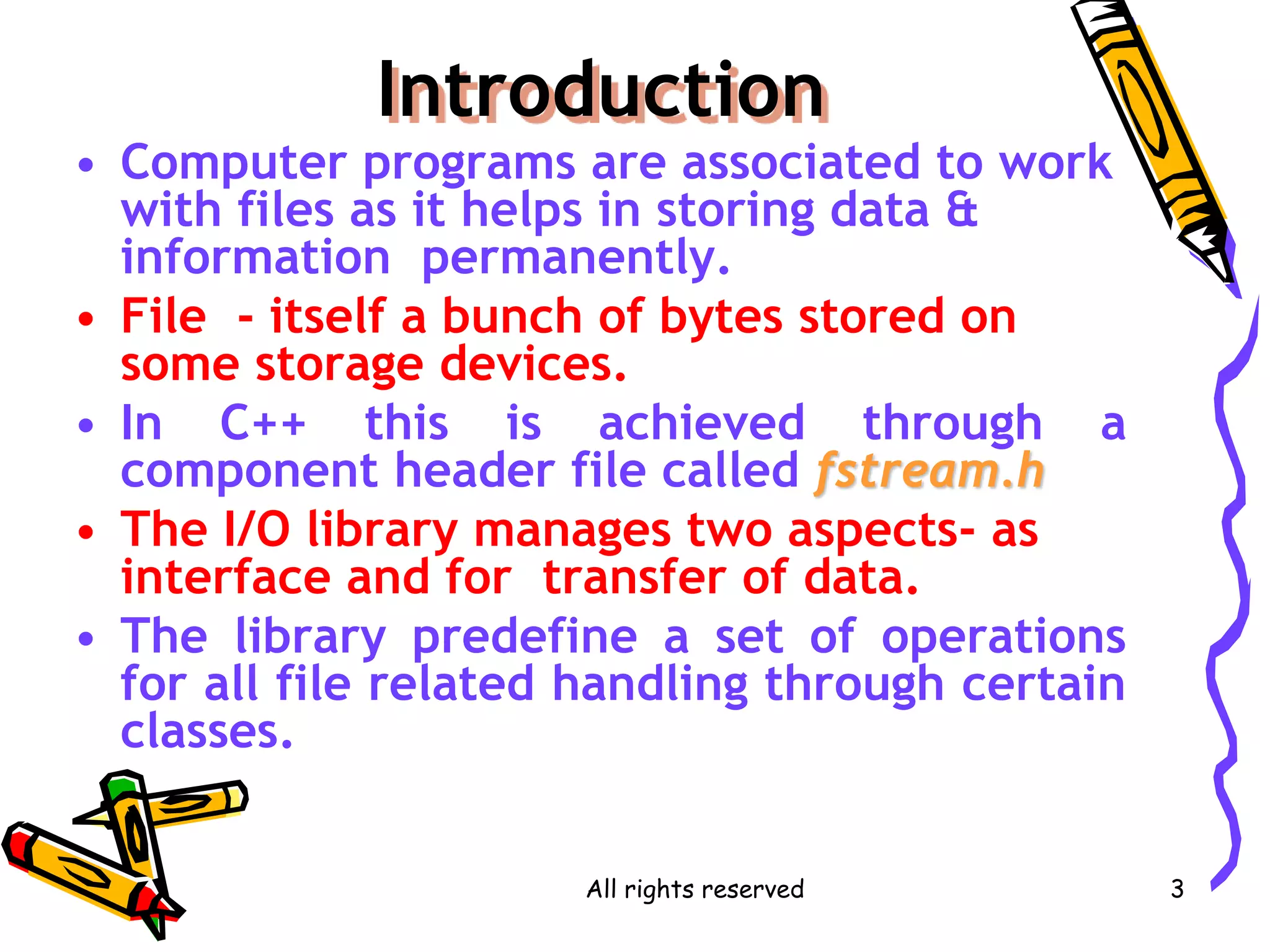 Introduction

• Computer programs are associated to work with files as it helps in storing data & information permanently.

• File - itself a bunch of bytes stored on some storage devices.

• In C++ this is achieved through a component header file called fstream.h

• The I/O library manages two aspects- as interface and for transfer of data.

• The library predefine a set of operations for all file related handling through certain classes.

All rights reserved

3